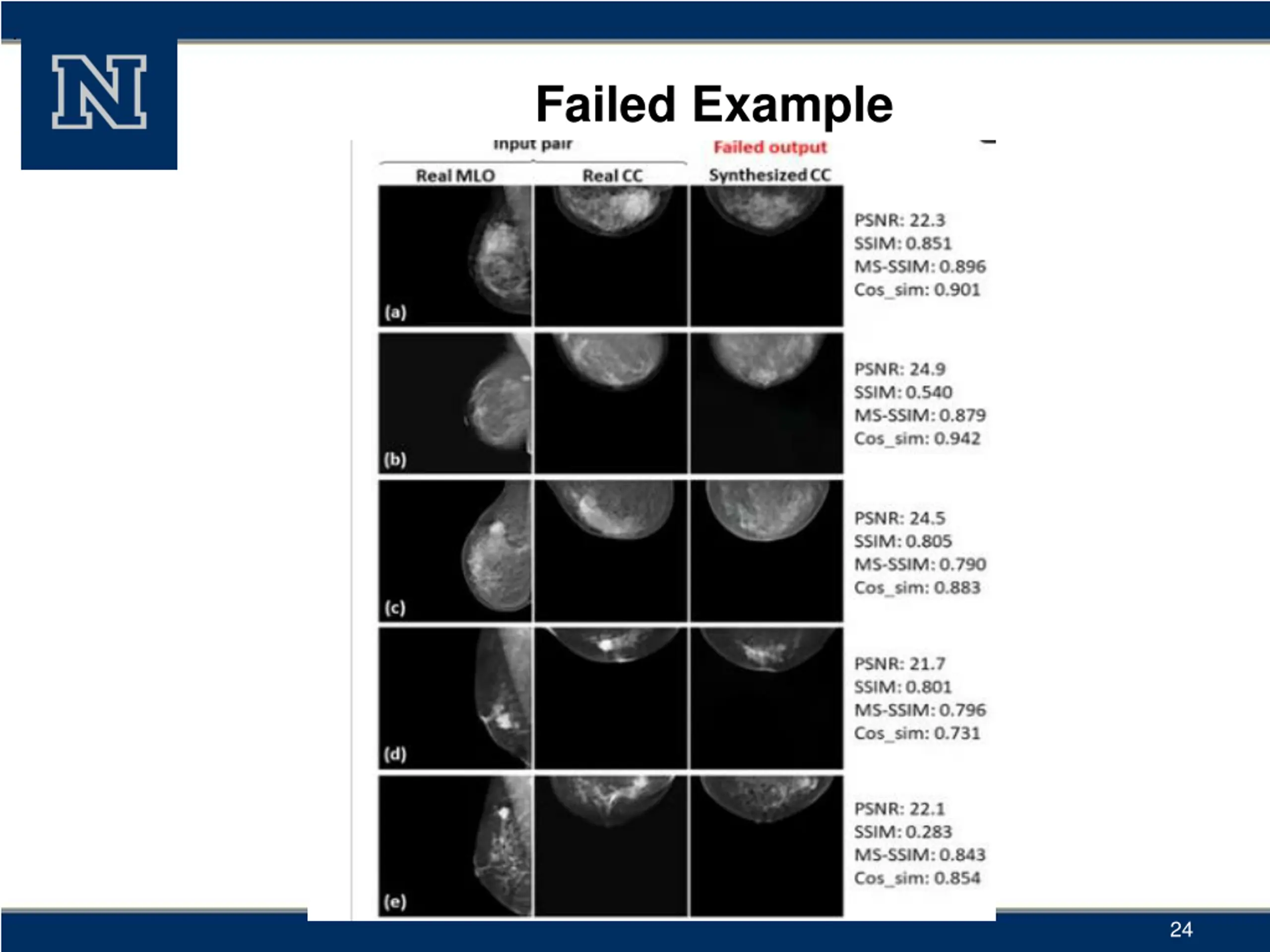 N

Failed Example

Input pair

Failed output

Real MLO

Real CC

Synthesized CC

(a)

PSNR: 22.3
SSIM: 0.851
MS-SSIM: 0.896
Cos_sim: 0.901

(b)

PSNR: 24.9
SSIM: 0.540
MS-SSIM: 0.879
Cos_sim: 0.942

(c)

PSNR: 24.5
SSIM: 0.805
MS-SSIM: 0.790
Cos_sim: 0.883

(d)

PSNR: 21.7
SSIM: 0.801
MS-SSIM: 0.796
Cos_sim: 0.731

(e)

PSNR: 22.1
SSIM: 0.283
MS-SSIM: 0.843
Cos_sim: 0.854

24